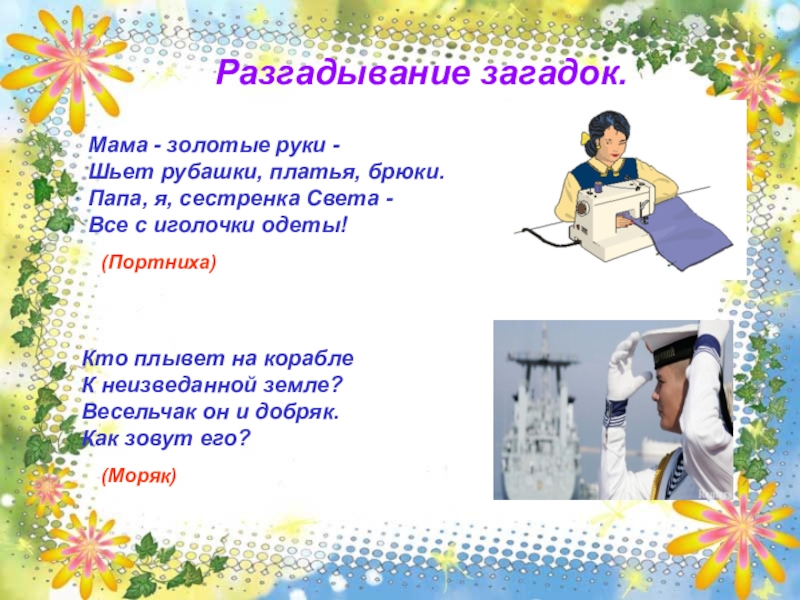 Разгадывание загадок.

Мама - золотые руки -
Шьет рубашки, платья, брюки.
Папа, я, сестренка Света -
Все с иголочки одеты!

(Портниха)

Кто плывет на корабле
К неизведанной земле?
Весельчак он и добряк.
Как зовут его?

(Моряк)